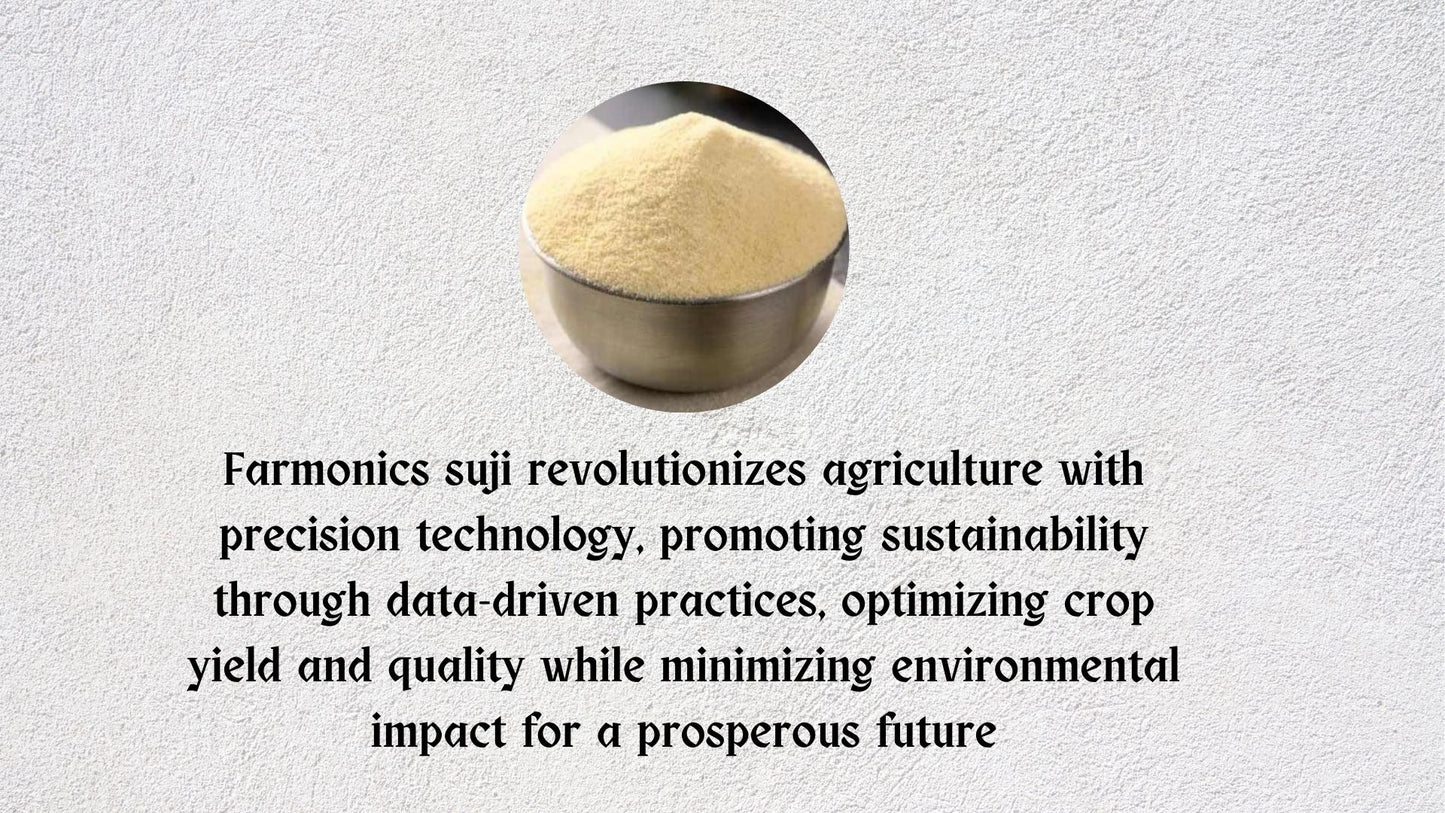 Farmonics suji revolutionizes agriculture with precision technology, promoting sustainability through data-driven practices, optimizing crop yield and quality while minimizing environmental impact for a prosperous future